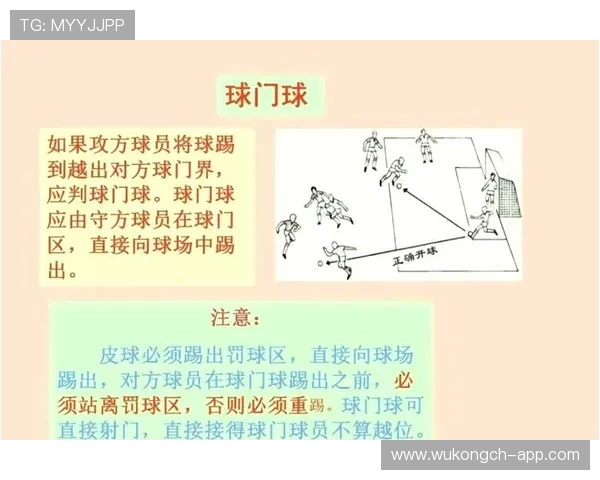 TG: MYYJJPP

球门球

如果攻方球员将球踢到越出对方球门界，应判球门球。球门球应由守方球员在球门区，直接向球场中踢出。

正确开球

注意：

皮球必须踢出罚球区，直接向球场踢出，对方球员在球门球踢出之前，必须站离罚球区，否则必须重踢。球门球可直接射门，直接接得球门球员不算越位。

www.wukongch-app.com